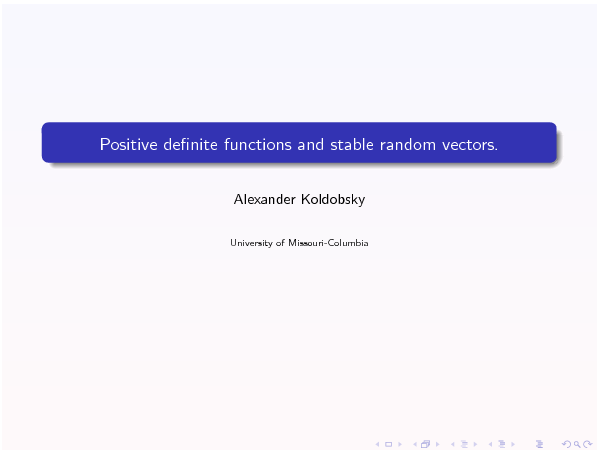 Positive definite functions and stable random vectors.

Alexander Koldobsky

University of Missouri-Columbia